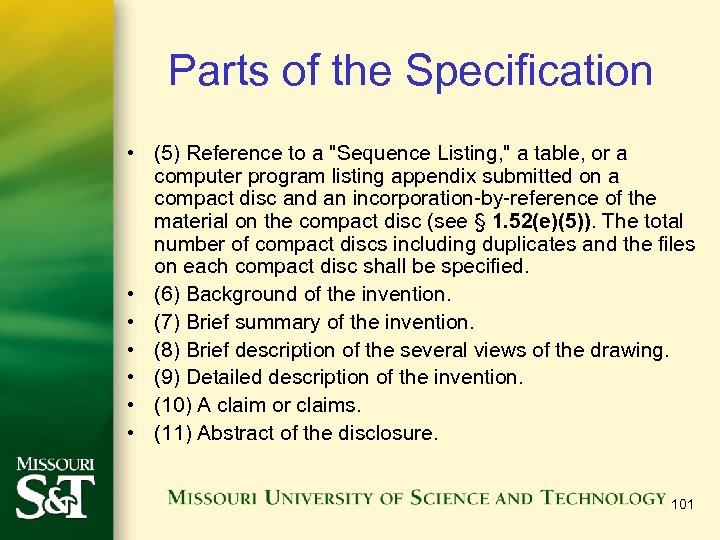 Parts of the Specification

• (5) Reference to a "Sequence Listing," a table, or a computer program listing appendix submitted on a compact disc and an incorporation-by-reference of the material on the compact disc (see § 1.52(e)(5)). The total number of compact discs including duplicates and the files on each compact disc shall be specified.
• (6) Background of the invention.
• (7) Brief summary of the invention.
• (8) Brief description of the several views of the drawing.
• (9) Detailed description of the invention.
• (10) A claim or claims.
• (11) Abstract of the disclosure.

MISSOURI S&T

MISSOURI UNIVERSITY OF SCIENCE AND TECHNOLOGY

101